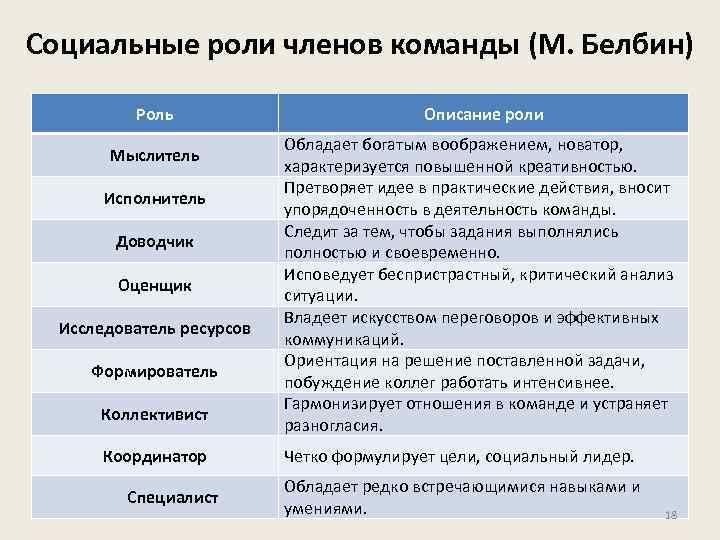 Социальные роли членов команды (М. Белбин)

| Роль | Описание роли |
|---|---|
| Мыслитель | Обладает богатым воображением, новатор, характеризуется повышенной креативностью. |
| Исполнитель | Претворяет идее в практические действия, вносит упорядоченность в деятельность команды. |
| Доводчик | Следит за тем, чтобы задания выполнялись полностью и своевременно. |
| Оценщик | Исповедует беспристрастный, критический анализ ситуации. |
| Исследователь ресурсов | Владеет искусством переговоров и эффективных коммуникаций. |
| Формирователь | Ориентация на решение поставленной задачи, побуждение коллег работать интенсивнее. |
| Коллективист | Гармонизирует отношения в команде и устраняет разногласия. |
| Координатор | Четко формулирует цели, социальный лидер. |
| Специалист | Обладает редко встречающимися навыками и умениями. |

18